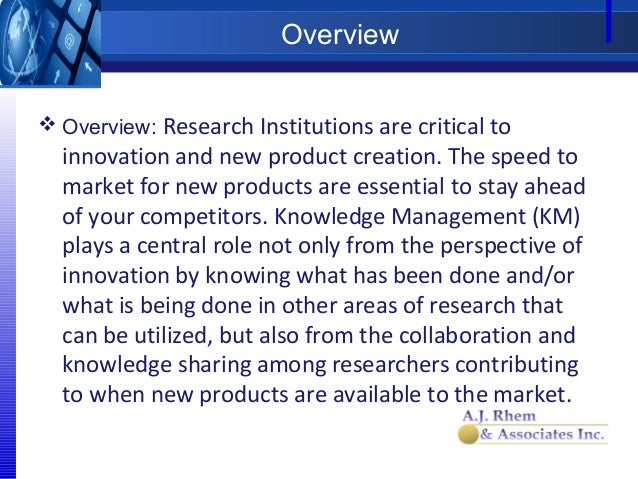 Overview

❖ Overview: Research Institutions are critical to innovation and new product creation. The speed to market for new products are essential to stay ahead of your competitors. Knowledge Management (KM) plays a central role not only from the perspective of innovation by knowing what has been done and/or what is being done in other areas of research that can be utilized, but also from the collaboration and knowledge sharing among researchers contributing to when new products are available to the market.

A.J. Rhem
& Associates Inc.